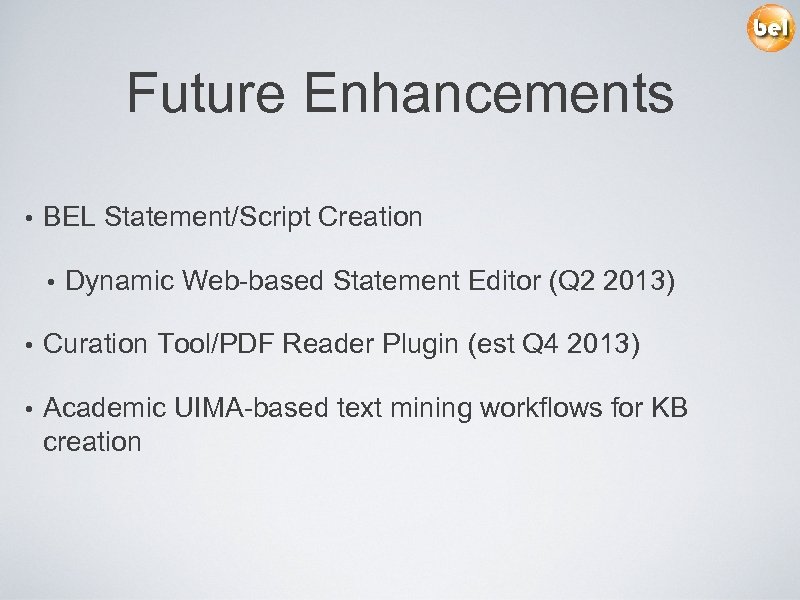 bel

Future Enhancements

• BEL Statement/Script Creation

• Dynamic Web-based Statement Editor (Q2 2013)

• Curation Tool/PDF Reader Plugin (est Q4 2013)

• Academic UIMA-based text mining workflows for KB creation